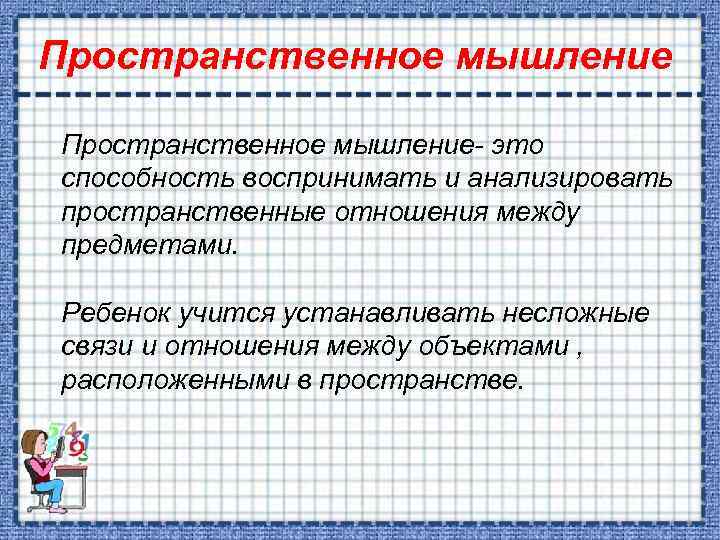 Пространственное мышление

Пространственное мышление- это способность воспринимать и анализировать пространственные отношения между предметами.

Ребенок учится устанавливать несложные связи и отношения между объектами , расположенными в пространстве.